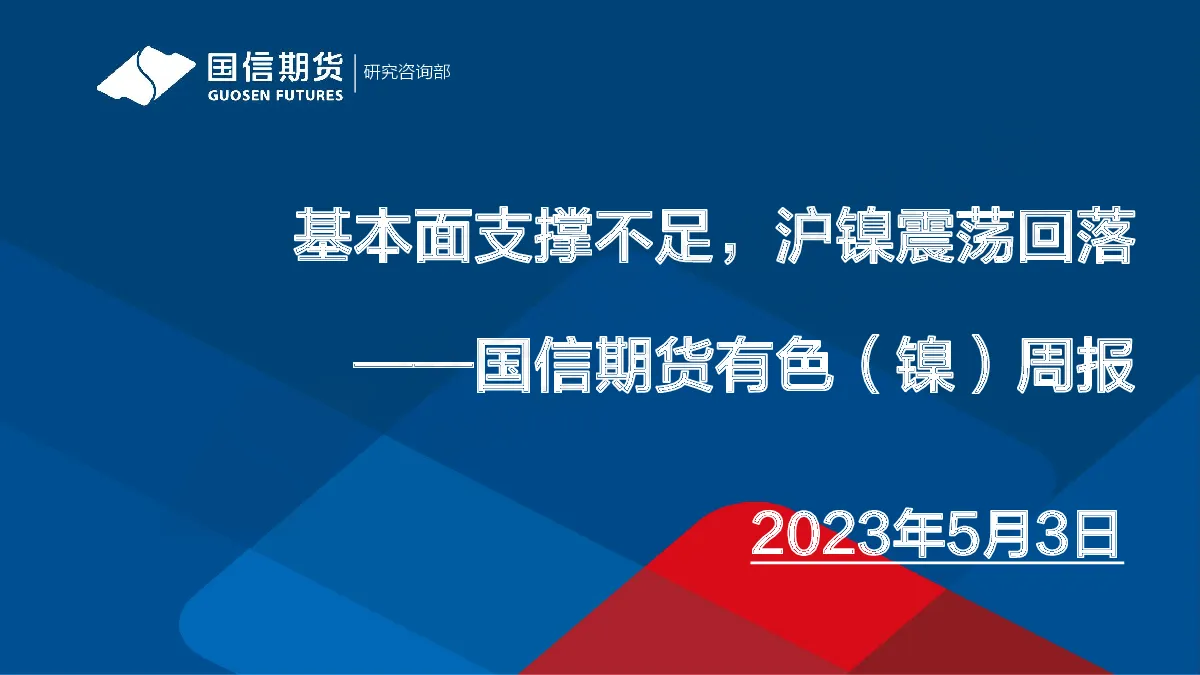 国信期货
GUOSEN FUTURES
研究咨询部

基本面支撑不足，沪镍震荡回落

——国信期货有色（镍）周报

2023年5月3日